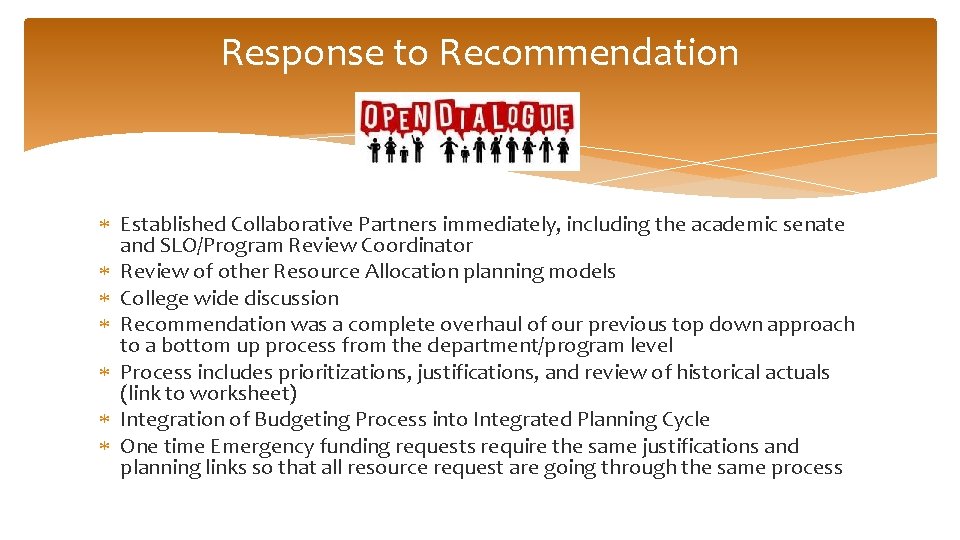 Response to Recommendation

OPEN DIALOGUE

* Established Collaborative Partners immediately, including the academic senate and SLO/Program Review Coordinator
* Review of other Resource Allocation planning models
* College wide discussion
* Recommendation was a complete overhaul of our previous top down approach to a bottom up process from the department/program level
* Process includes prioritizations, justifications, and review of historical actuals (link to worksheet)
* Integration of Budgeting Process into Integrated Planning Cycle
* One time Emergency funding requests require the same justifications and planning links so that all resource request are going through the same process